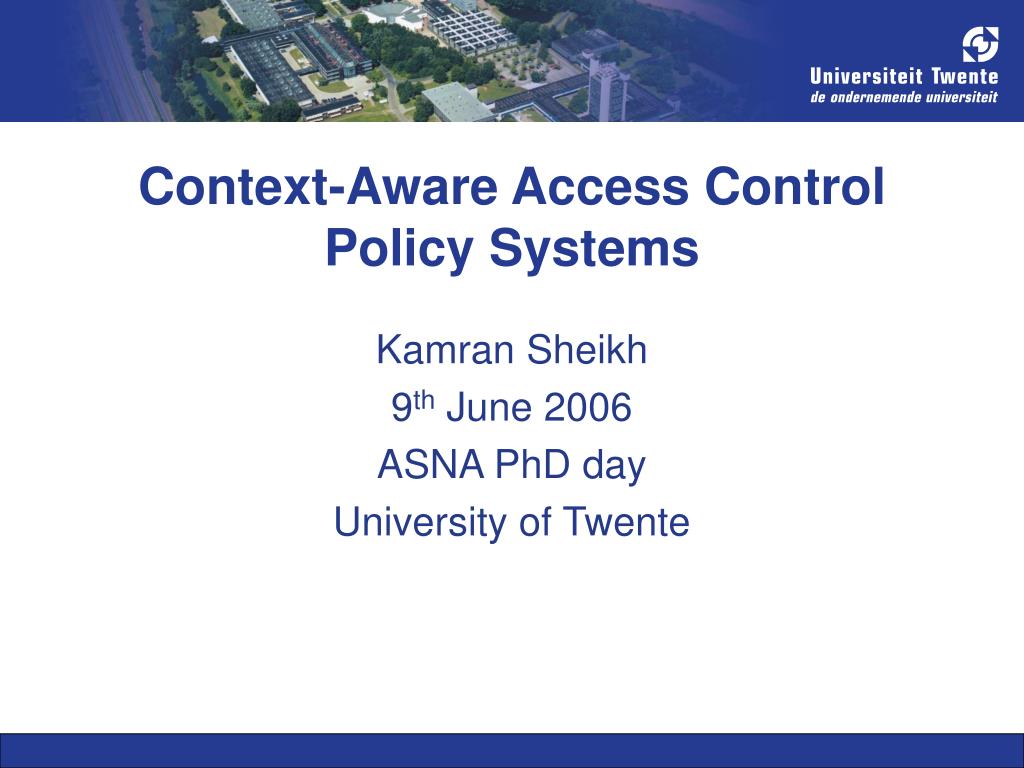 Universiteit Twente
de ondernemende universiteit

Context-Aware Access Control Policy Systems

Kamran Sheikh
9$^{th}$ June 2006
ASNA PhD day
University of Twente